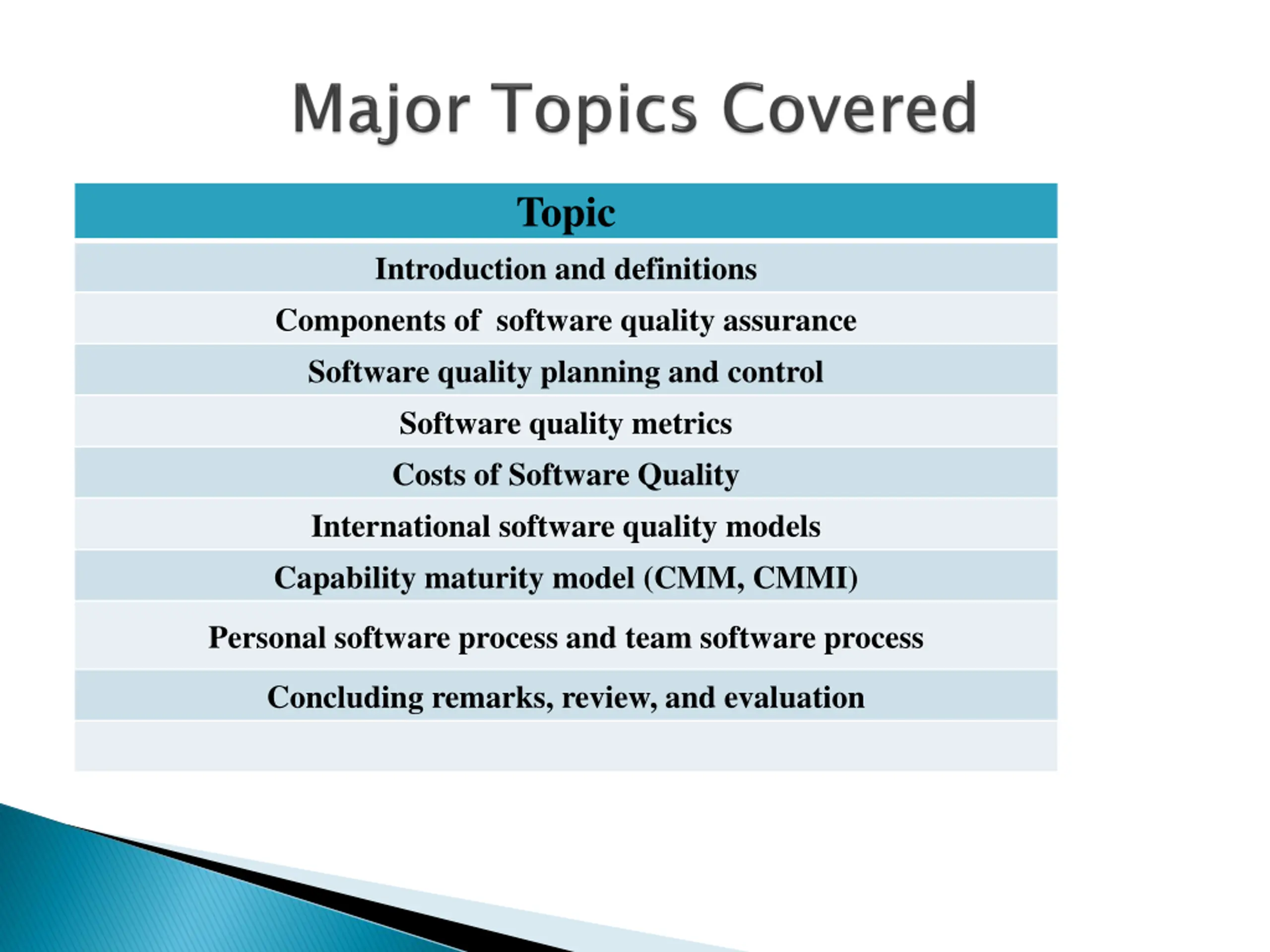 Major Topics Covered

| Topic |
|---|
| Introduction and definitions |
| Components of software quality assurance |
| Software quality planning and control |
| Software quality metrics |
| Costs of Software Quality |
| International software quality models |
| Capability maturity model (CMM, CMMI) |
| Personal software process and team software process |
| Concluding remarks, review, and evaluation |
| |